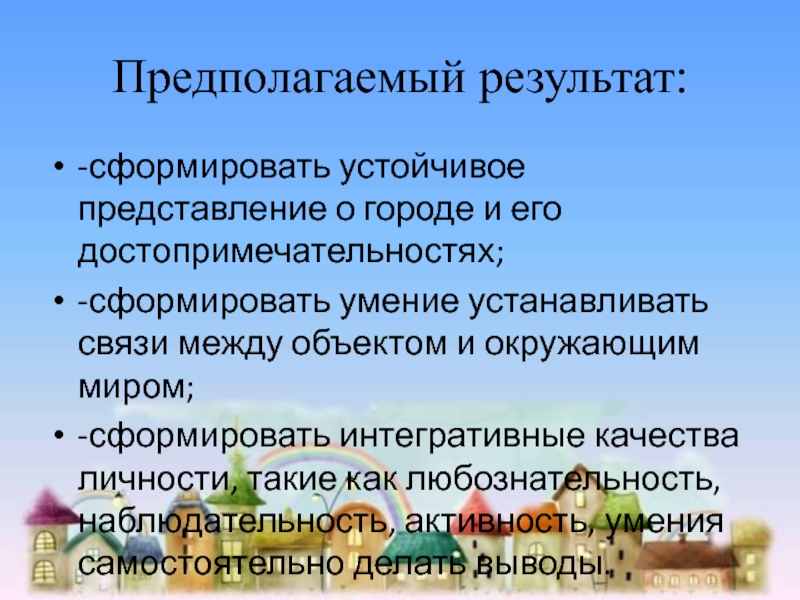 Предполагаемый результат:

• -сформировать устойчивое представление о городе и его достопримечательностях;

• -сформировать умение устанавливать связи между объектом и окружающим миром;

• -сформировать интегративные качества личности, такие как любознательность, наблюдательность, активность, умения самостоятельно делать выводы.